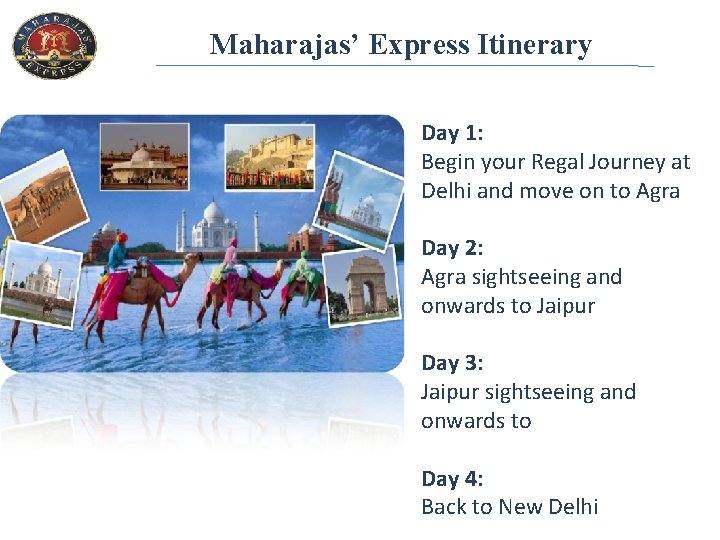 MAHARAJAS' EXPRESS

Maharajas' Express Itinerary

Day 1:
Begin your Regal Journey at Delhi and move on to Agra

Day 2:
Agra sightseeing and onwards to Jaipur

Day 3:
Jaipur sightseeing and onwards to

Day 4:
Back to New Delhi